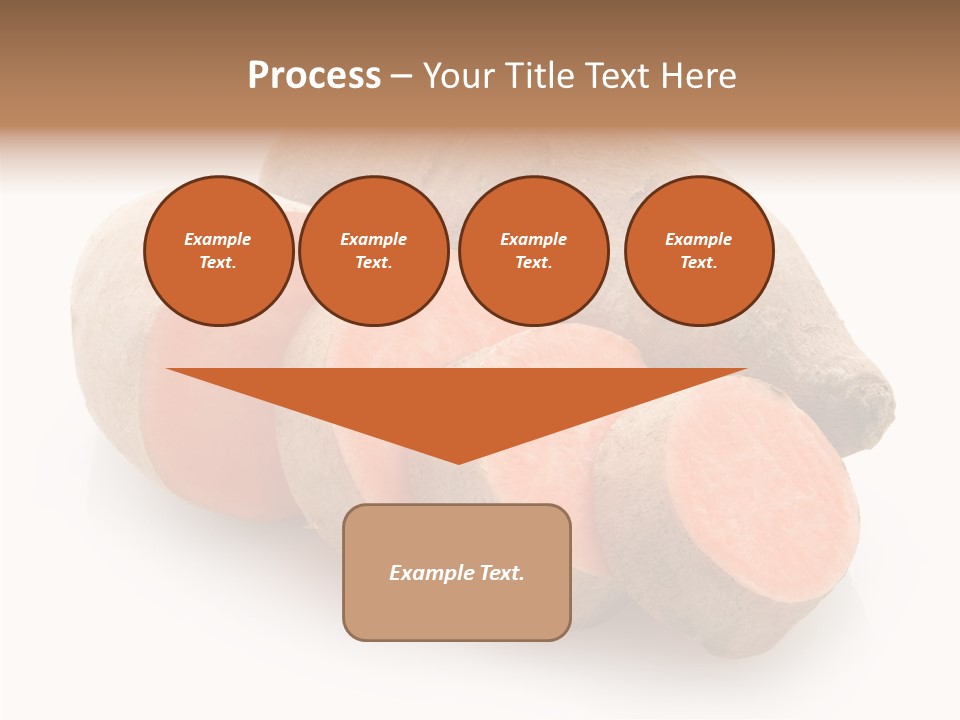 Process – Your Title Text Here

Example Text.

Example Text.

Example Text.

Example Text.

Example Text.